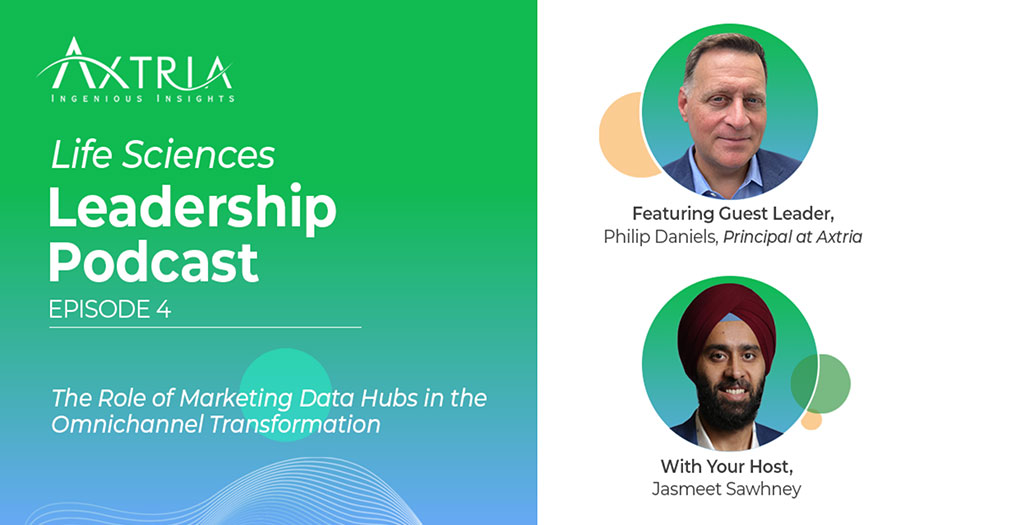 AXTRIA
INGENIOUS INSIGHTS

Life Sciences
Leadership
Podcast
EPISODE 4

The Role of Marketing Data Hubs in the Omnichannel Transformation

Featuring Guest Leader,
Philip Daniels, Principal at Axtria

With Your Host,
Jasmeet Sawhney